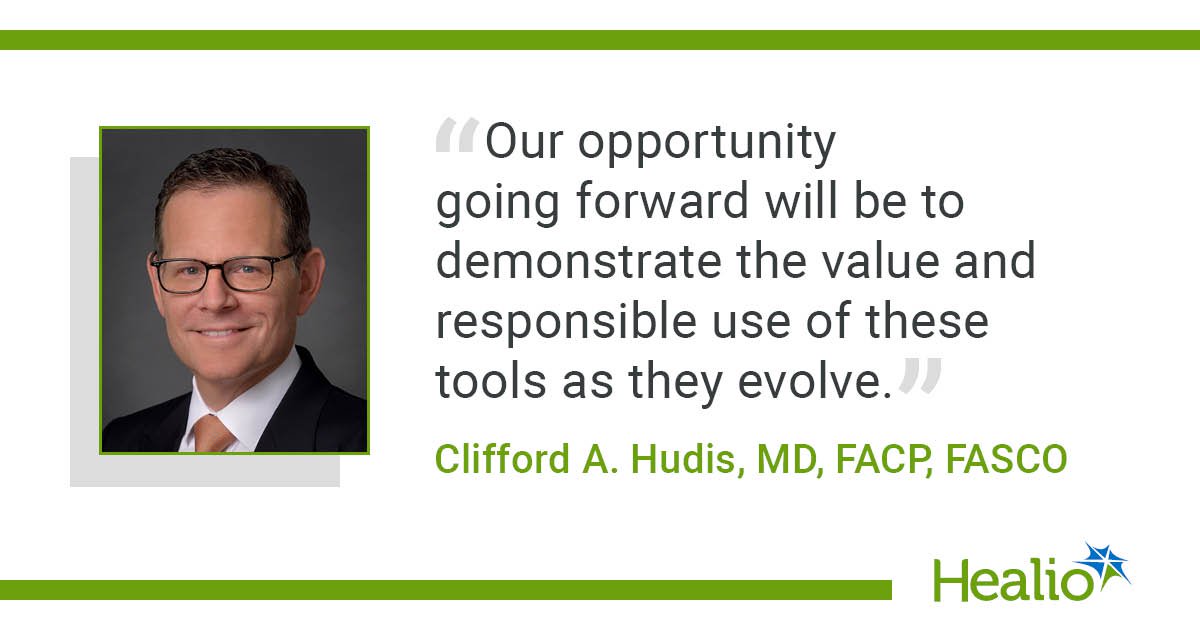 “Our opportunity going forward will be to demonstrate the value and responsible use of these tools as they evolve.”

Clifford A. Hudis, MD, FACP, FASCO

Healio